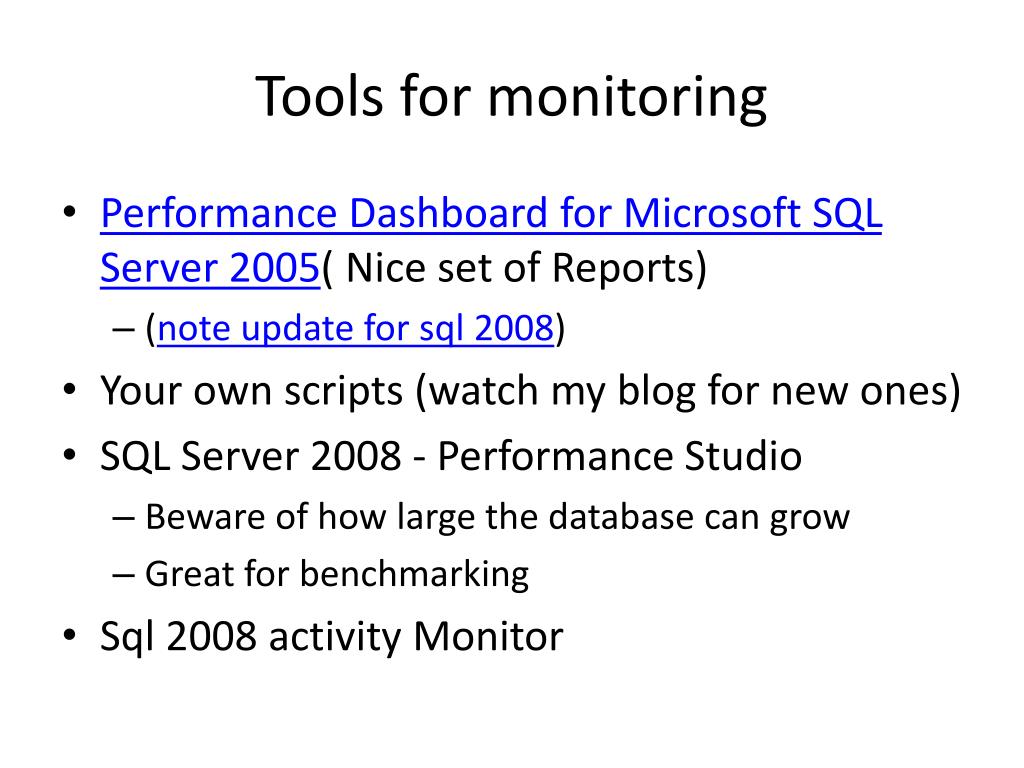 Tools for monitoring

• Performance Dashboard for Microsoft SQL Server 2005( Nice set of Reports)
– (note update for sql 2008)
• Your own scripts (watch my blog for new ones)
• SQL Server 2008 - Performance Studio
– Beware of how large the database can grow
– Great for benchmarking
• Sql 2008 activity Monitor